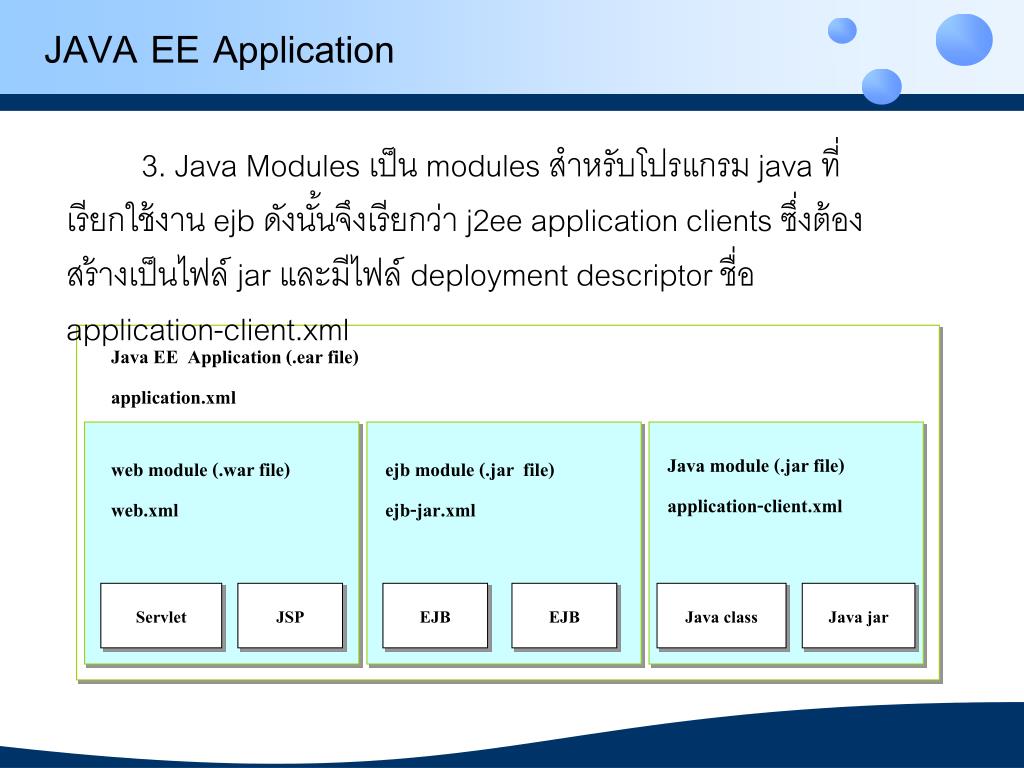 JAVA EE Application

3. Java Modules เป็น modules สำหรับโปรแกรม java ที่เรียกใช้งาน ejb ดังนั้นจึงเรียกว่า j2ee application clients ซึ่งต้องสร้างเป็นไฟล์ jar และมีไฟล์ deployment descriptor ชื่อ application-client.xml

Java EE Application (.ear file)

application.xml

web module (.war file)

web.xml

Servlet

JSP

ejb module (.jar file)

ejb-jar.xml

EJB

EJB

Java module (.jar file)

application-client.xml

Java class

Java jar